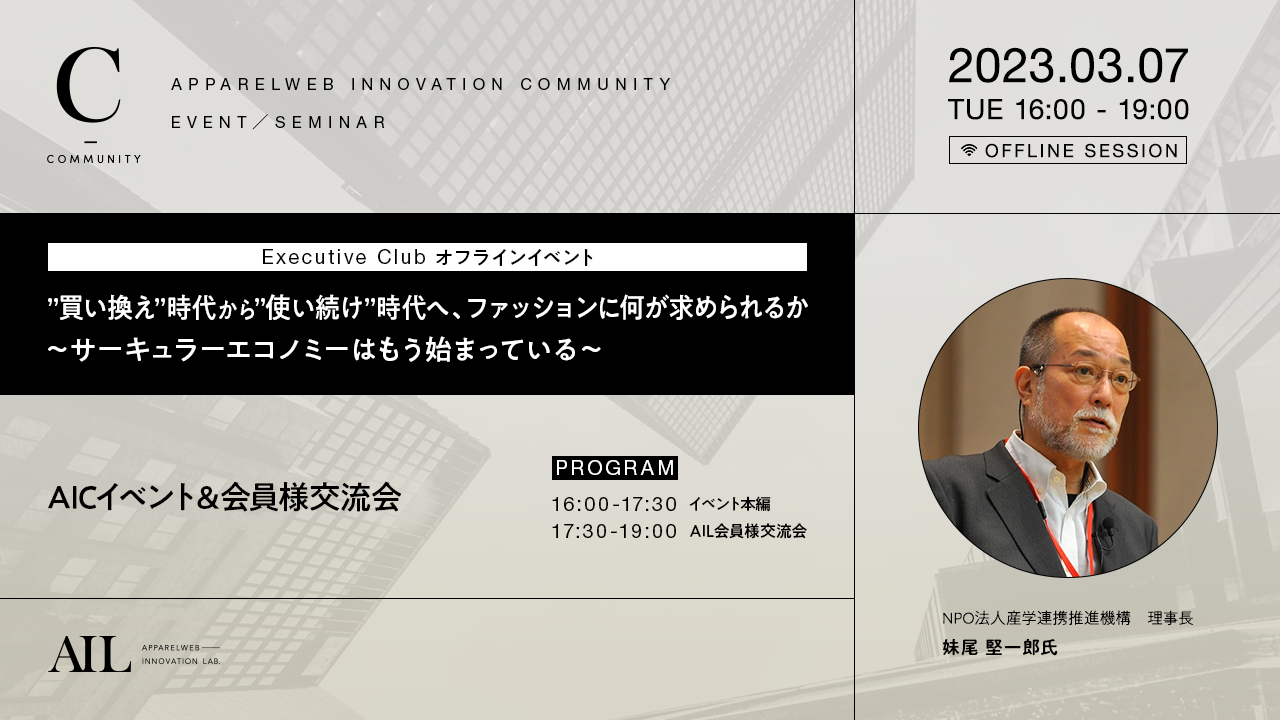 C
COMMUNITY

APPARELWEB INNOVATION COMMUNITY
EVENT／SEMINAR

2023.03.07
TUE 16:00 - 19:00
OFFLINE SESSION

Executive Club オフラインイベント

”買い換え”時代から”使い続け”時代へ、ファッションに何が求められるか
～サーキュラーエコノミーはもう始まっている～

AICイベント&会員様交流会

PROGRAM
16:00-17:30 イベント本編
17:30-19:00 AIL会員様交流会

NPO法人産学連携推進機構　理事長
妹尾 堅一郎氏

AIL APPARELWEB INNOVATION LAB.